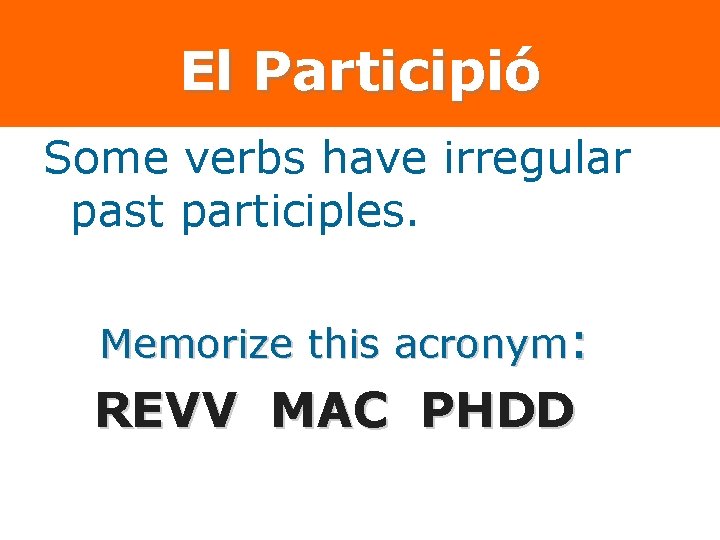 El Participió

Some verbs have irregular past participles.

Memorize this acronym:

REVV MAC PHDD